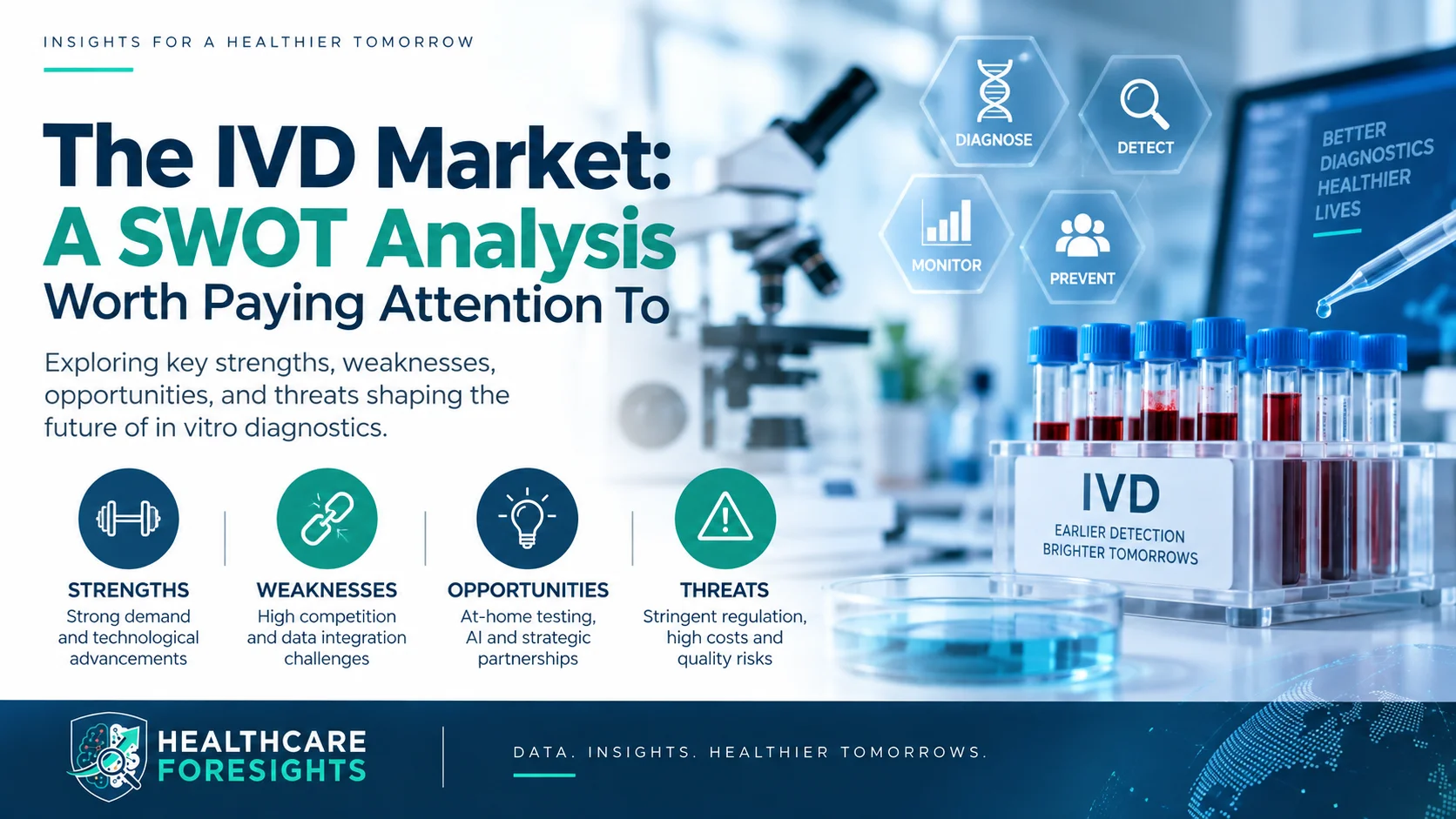 INSIGHTS FOR A HEALTHIER TOMORROW

The IVD Market:
A SWOT Analysis
Worth Paying Attention To

Exploring key strengths, weaknesses, opportunities, and threats shaping the future of in vitro diagnostics.

DIAGNOSE
DETECT
MONITOR
PREVENT

BETTER DIAGNOSTICS HEALTHIER LIVES

IVD
EARLIER DETECTION
BRIGHTER TOMORROWS

STRENGTHS
Strong demand and technological advancements

WEAKNESSES
High competition and data integration challenges

OPPORTUNITIES
At-home testing, AI and strategic partnerships

THREATS
Stringent regulation, high costs and quality risks

HEALTHCARE FORESIGHTS

DATA. INSIGHTS. HEALTHIER TOMORROWS.